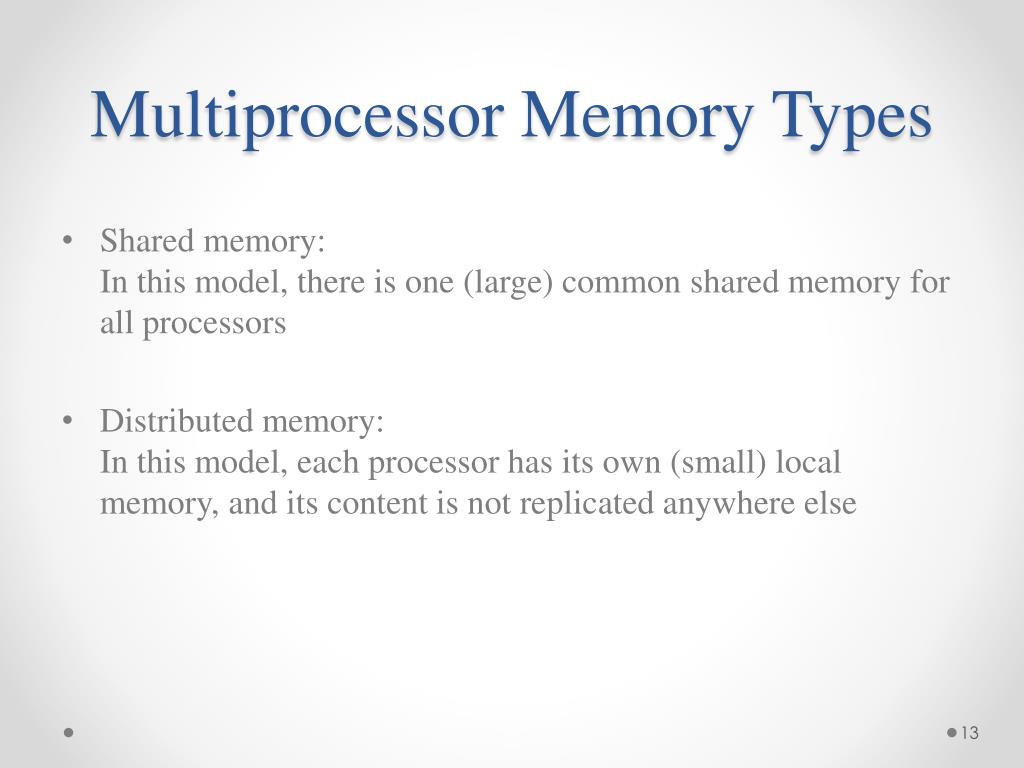 Multiprocessor Memory Types

• Shared memory:
In this model, there is one (large) common shared memory for all processors

• Distributed memory:
In this model, each processor has its own (small) local memory, and its content is not replicated anywhere else

13